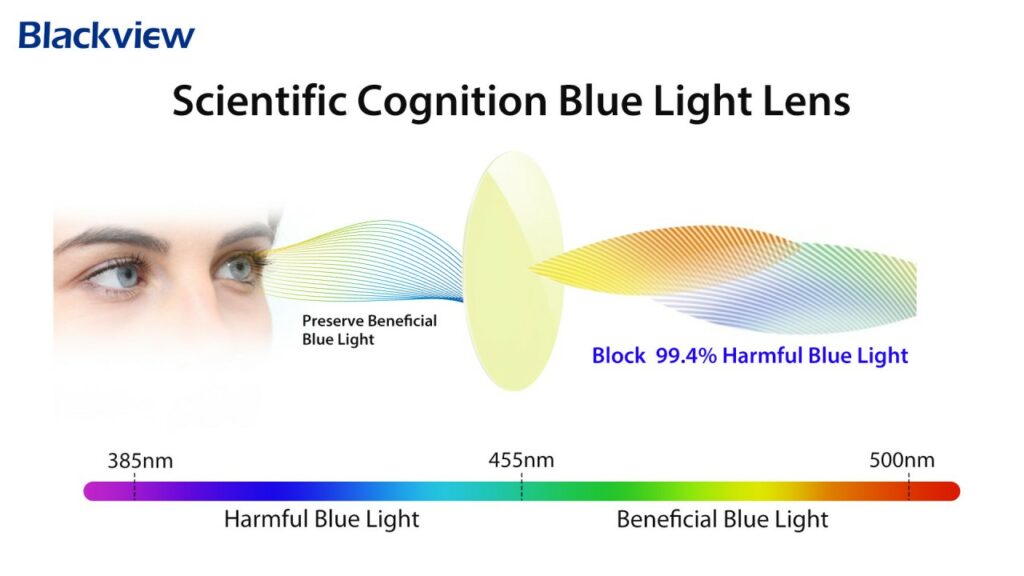 Blackview

Scientific Cognition Blue Light Lens

Preserve Beneficial Blue Light

Block 99.4% Harmful Blue Light

385nm

455nm

500nm

Harmful Blue Light

Beneficial Blue Light